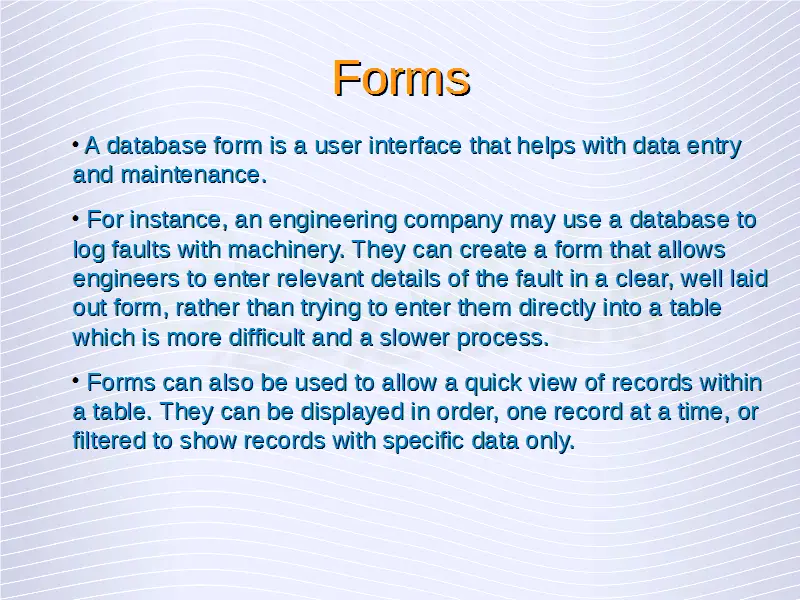 Forms

• A database form is a user interface that helps with data entry and maintenance.

• For instance, an engineering company may use a database to log faults with machinery. They can create a form that allows engineers to enter relevant details of the fault in a clear, well laid out form, rather than trying to enter them directly into a table which is more difficult and a slower process.

• Forms can also be used to allow a quick view of records within a table. They can be displayed in order, one record at a time, or filtered to show records with specific data only.